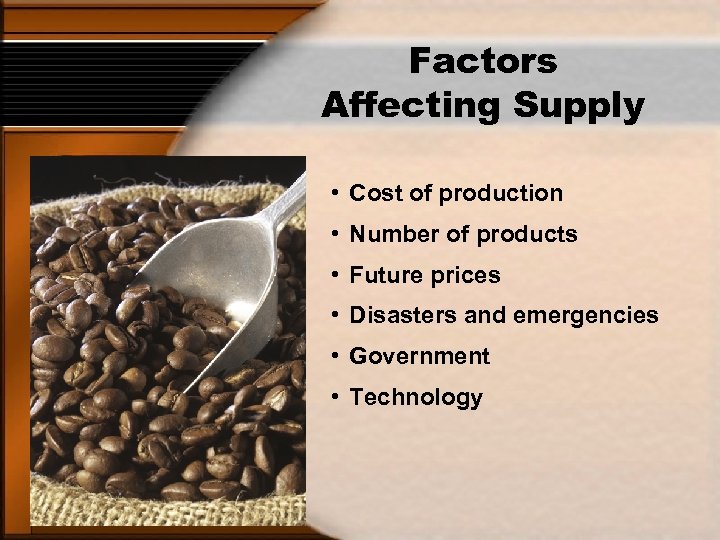 Factors Affecting Supply

• Cost of production
• Number of products
• Future prices
• Disasters and emergencies
• Government
• Technology